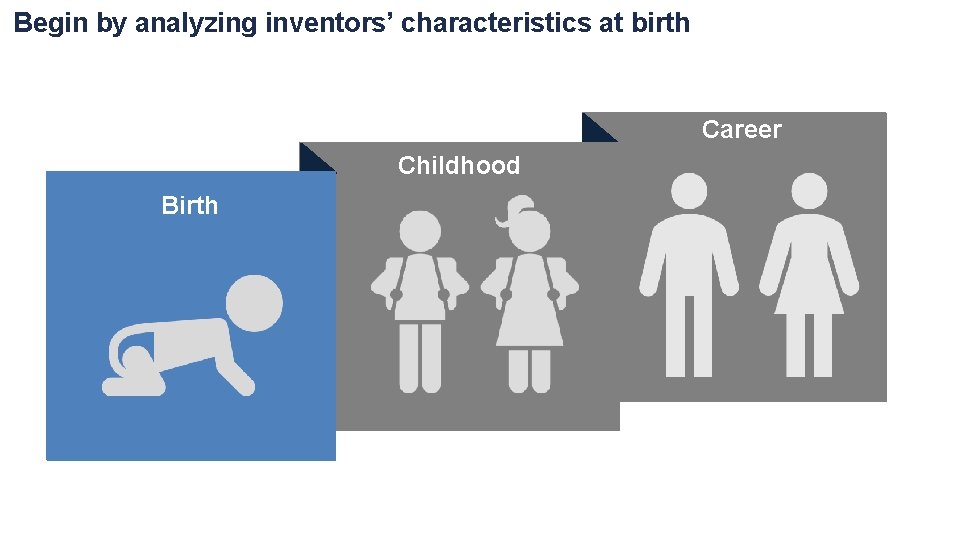 Begin by analyzing inventors’ characteristics at birth

Birth

Childhood

Career